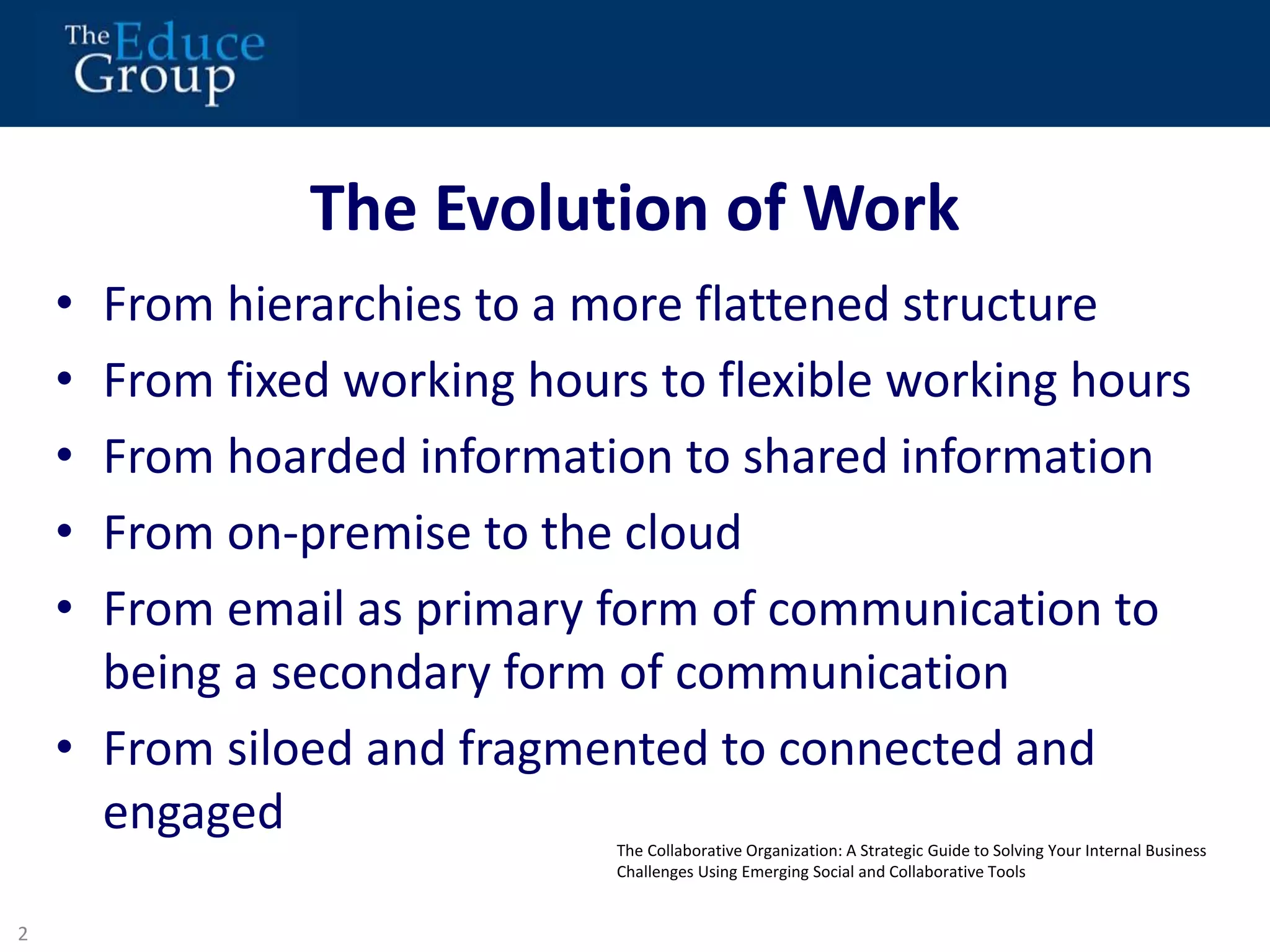 The Educe Group

The Evolution of Work

• From hierarchies to a more flattened structure
• From fixed working hours to flexible working hours
• From hoarded information to shared information
• From on-premise to the cloud
• From email as primary form of communication to being a secondary form of communication
• From siloed and fragmented to connected and engaged

The Collaborative Organization: A Strategic Guide to Solving Your Internal Business Challenges Using Emerging Social and Collaborative Tools

2